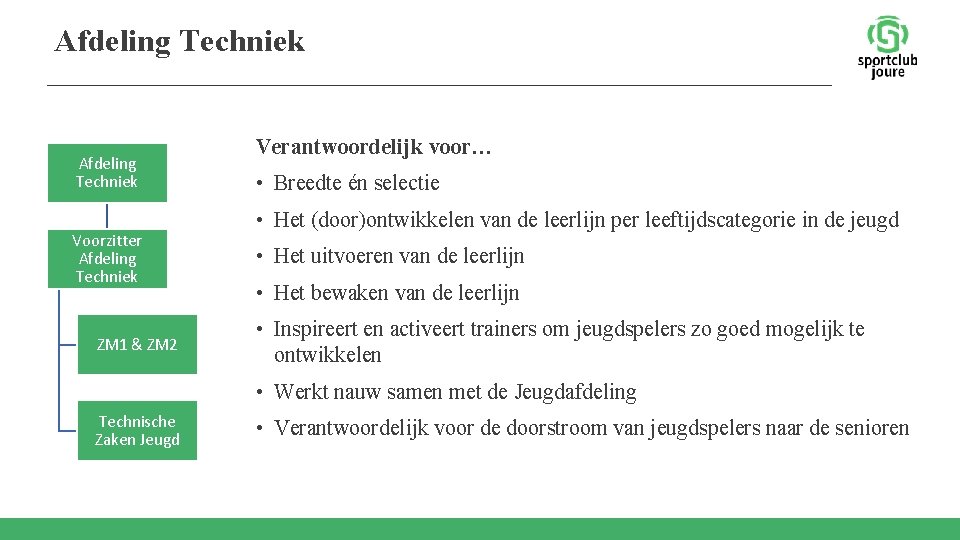 Afdeling Techniek

sportclub joure

Afdeling Techniek

Voorzitter Afdeling Techniek

ZM1 & ZM2

Technische Zaken Jeugd

Verantwoordelijk voor…

• Breedte én selectie

• Het (door)ontwikkelen van de leerlijn per leeftijdscategorie in de jeugd

• Het uitvoeren van de leerlijn

• Het bewaken van de leerlijn

• Inspireert en activeert trainers om jeugdspelers zo goed mogelijk te ontwikkelen

• Werkt nauw samen met de Jeugdafdeling

• Verantwoordelijk voor de doorstroom van jeugdspelers naar de senioren